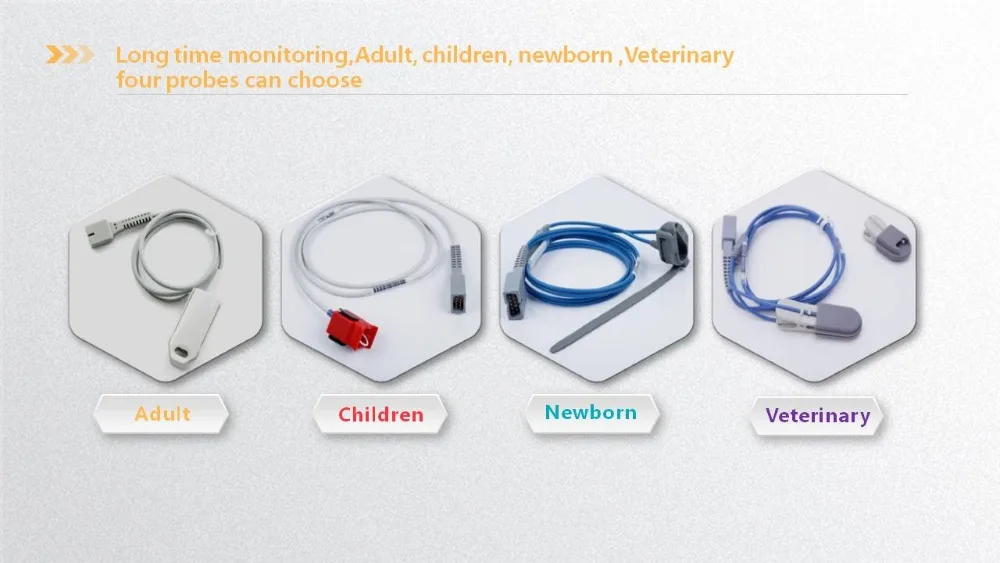 Long time monitoring,Adult, children, newborn ,Veterinary four probes can choose

Adult

Children

Newborn

Veterinary